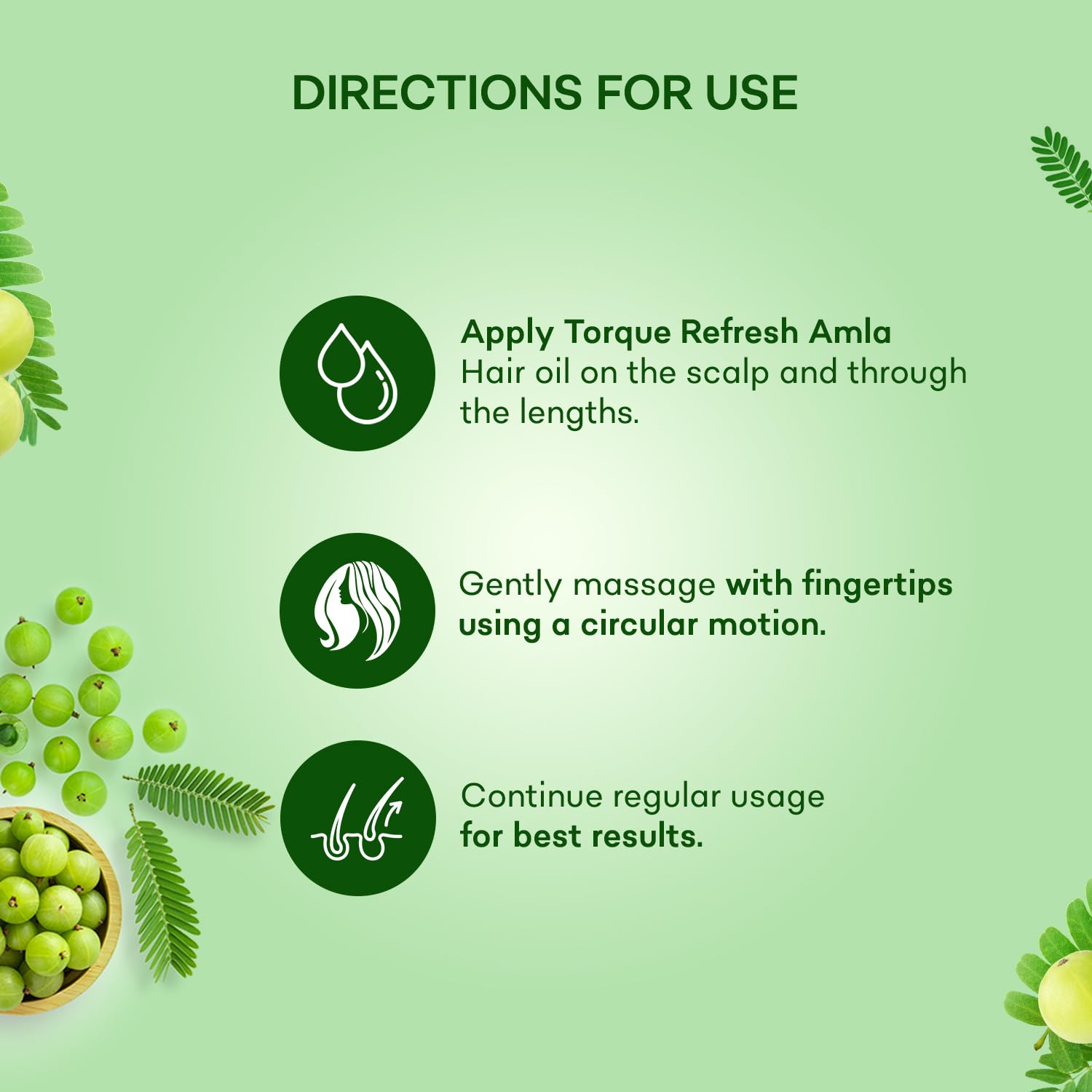 DIRECTIONS FOR USE

Apply Torque Refresh Amla Hair oil on the scalp and through the lengths.

Gently massage with fingertips using a circular motion.

Continue regular usage for best results.